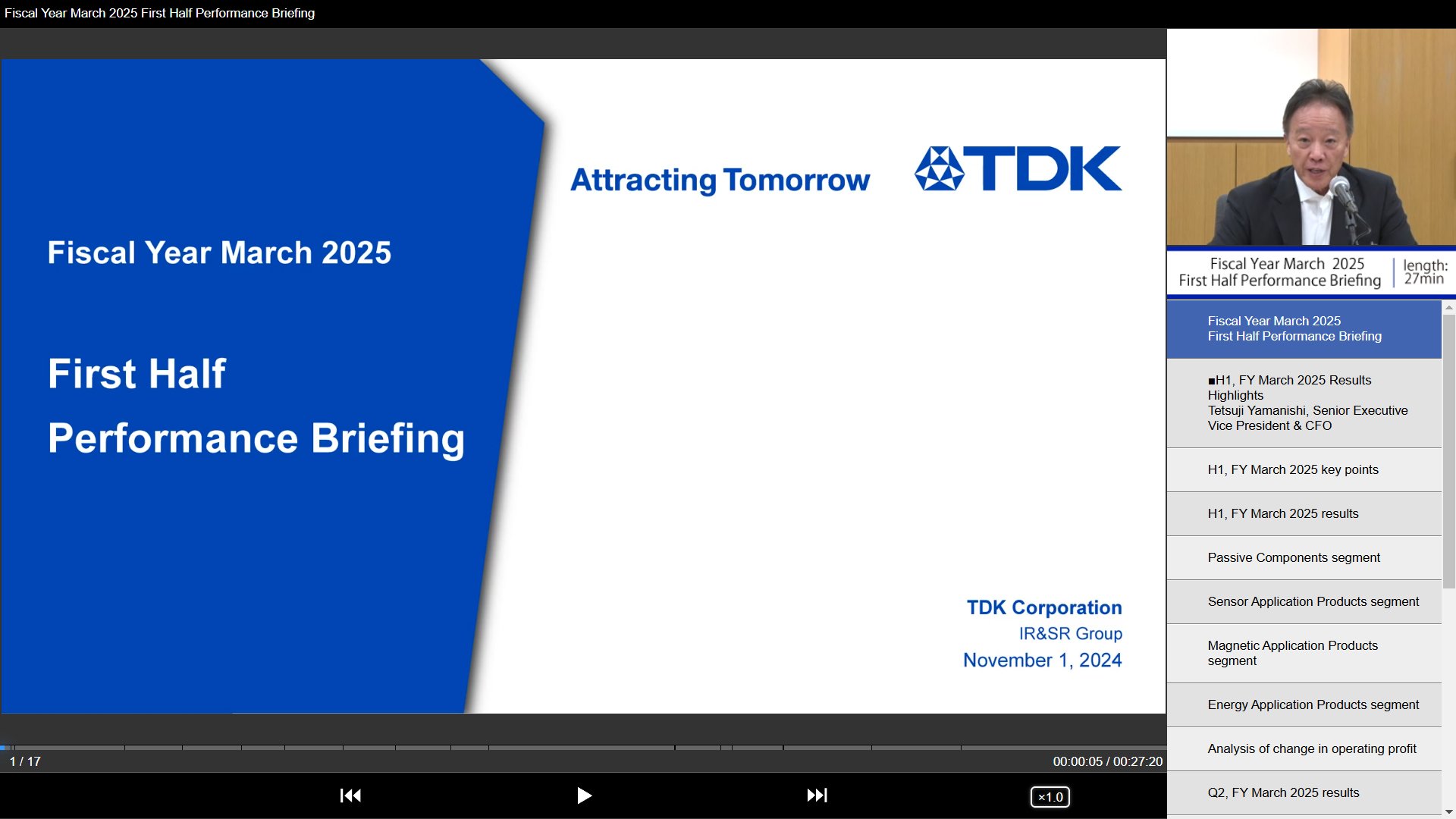 Fiscal Year March 2025 First Half Performance Briefing

Fiscal Year March 2025

First Half Performance Briefing

Attracting Tomorrow

TDK

TDK Corporation
IR&SR Group
November 1, 2024

1 / 17

00:00:05 / 00:27:20

×1.0

Fiscal Year March 2025 First Half Performance Briefing

length: 27min

Fiscal Year March 2025
First Half Performance Briefing

■H1, FY March 2025 Results Highlights
Tetsuji Yamanishi, Senior Executive Vice President & CFO

H1, FY March 2025 key points

H1, FY March 2025 results

Passive Components segment

Sensor Application Products segment

Magnetic Application Products segment

Energy Application Products segment

Analysis of change in operating profit

Q2, FY March 2025 results